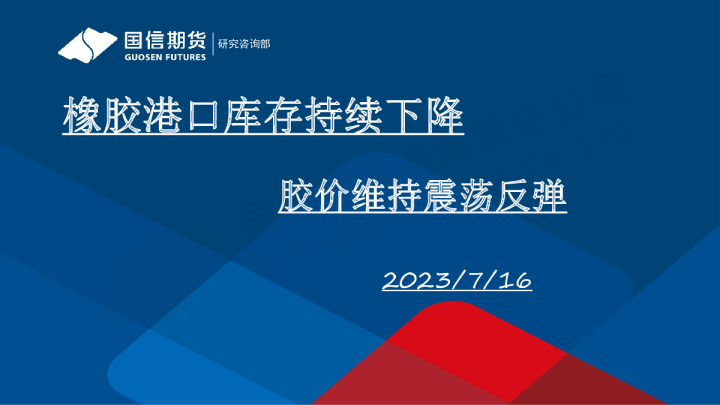 国信期货
GUOSEN FUTURES
研究咨询部

橡胶港口库存持续下降

胶价维持震荡反弹

2023/7/16